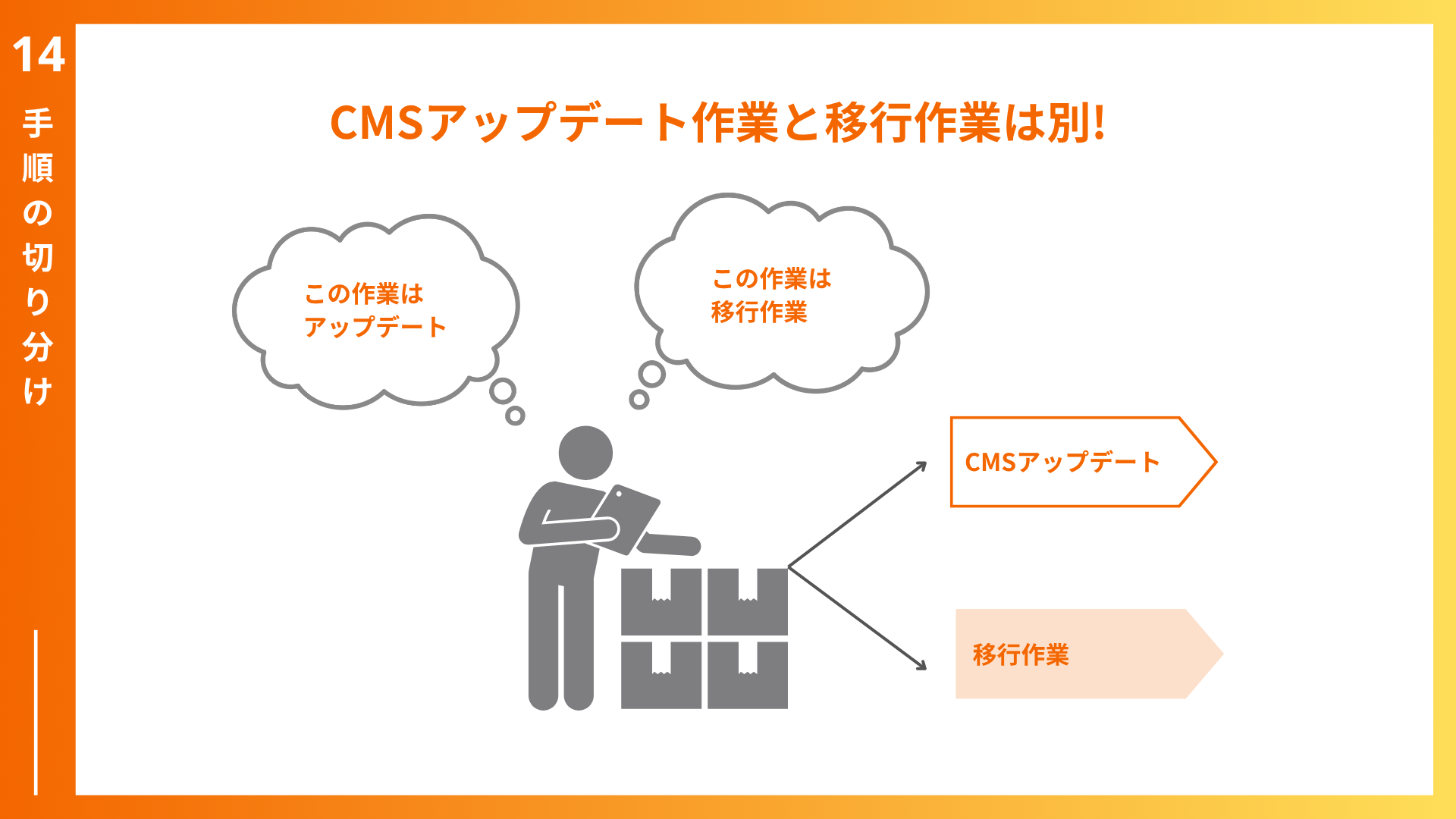 14
手順の切り分け

CMSアップデート作業と移行作業は別!

この作業は
アップデート

この作業は
移行作業

CMSアップデート

移行作業